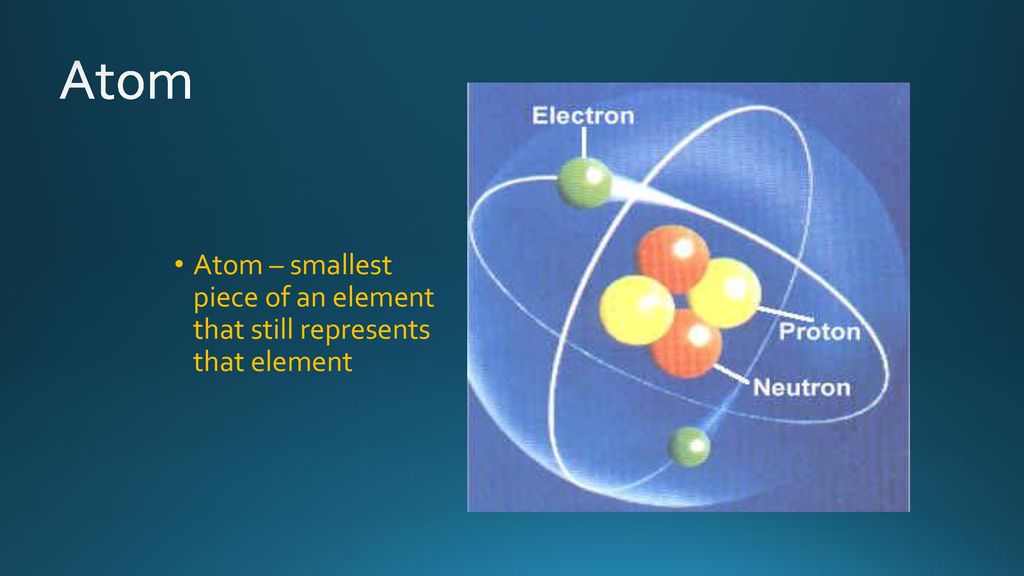 Atom

• Atom – smallest piece of an element that still represents that element

Electron

Proton

Neutron